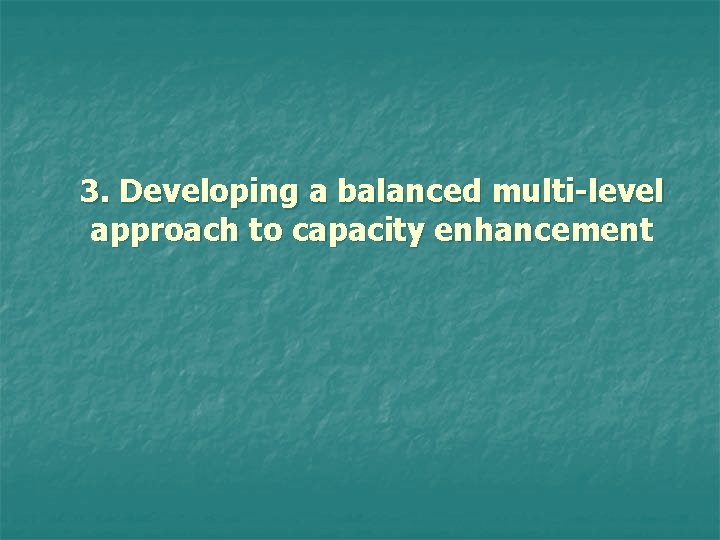 3. Developing a balanced multi-level approach to capacity enhancement